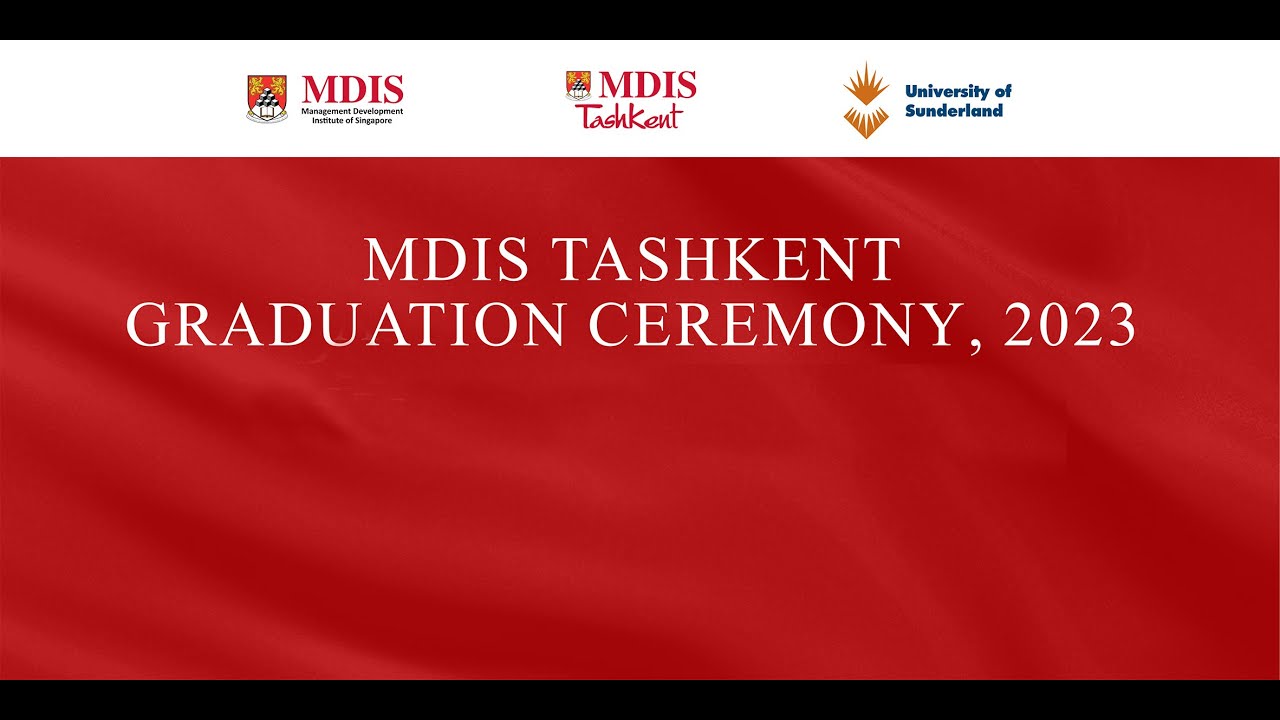 MDIS
Management Development Institute of Singapore

MDIS
TashKent

University of Sunderland

MDIS TASHKENT
GRADUATION CEREMONY, 2023